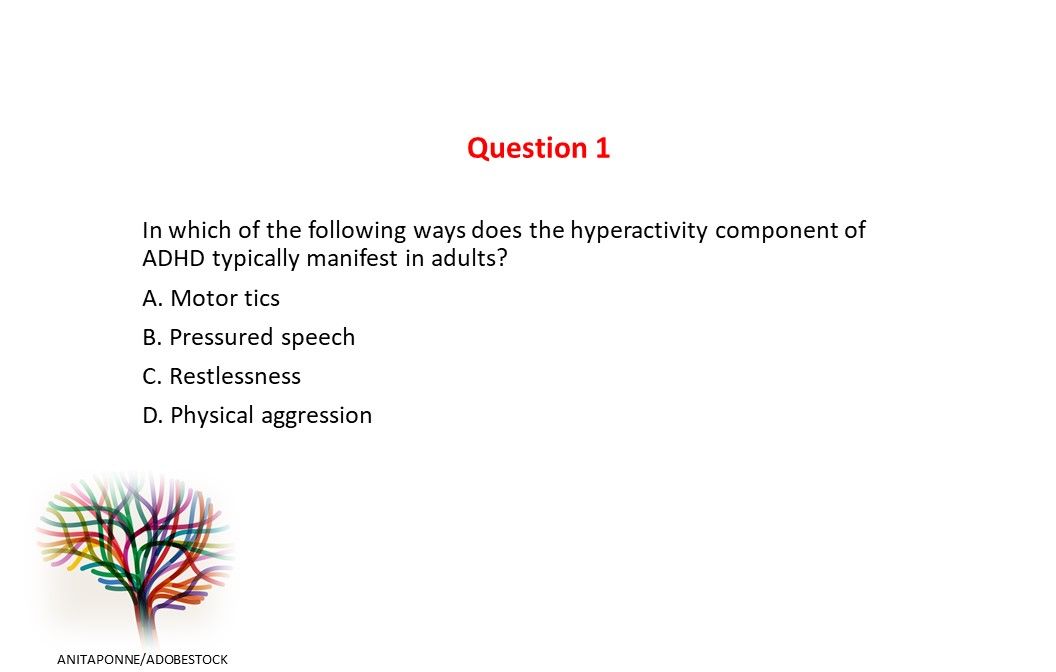 Question 1

In which of the following ways does the hyperactivity component of ADHD typically manifest in adults?

A. Motor tics

B. Pressured speech

C. Restlessness

D. Physical aggression

ANITAPONNE/ADOBESTOCK